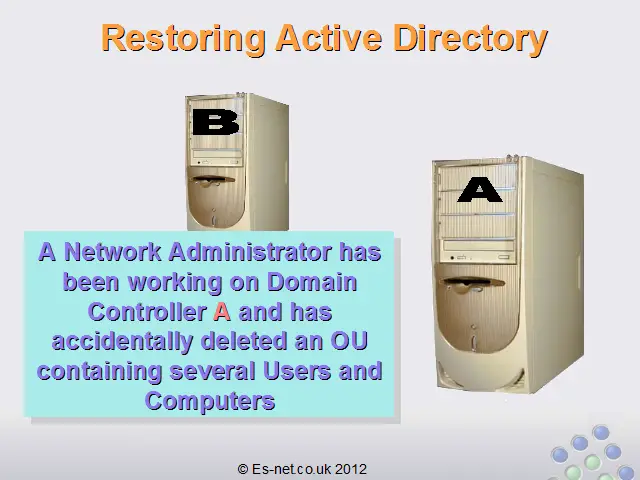 Restoring Active Directory

B

A

A Network Administrator has been working on Domain Controller A and has accidentally deleted an OU containing several Users and Computers

© Es-net.co.uk 2012